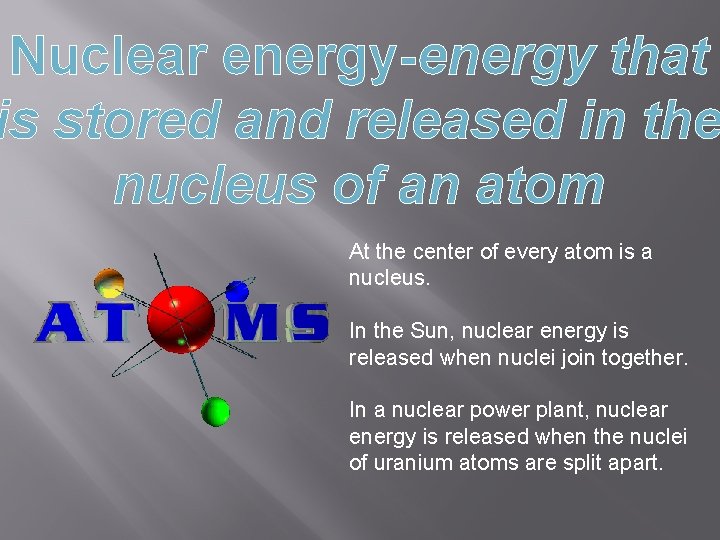 Nuclear energy-energy that is stored and released in the nucleus of an atom

ATOMS

At the center of every atom is a nucleus.

In the Sun, nuclear energy is released when nuclei join together.

In a nuclear power plant, nuclear energy is released when the nuclei of uranium atoms are split apart.